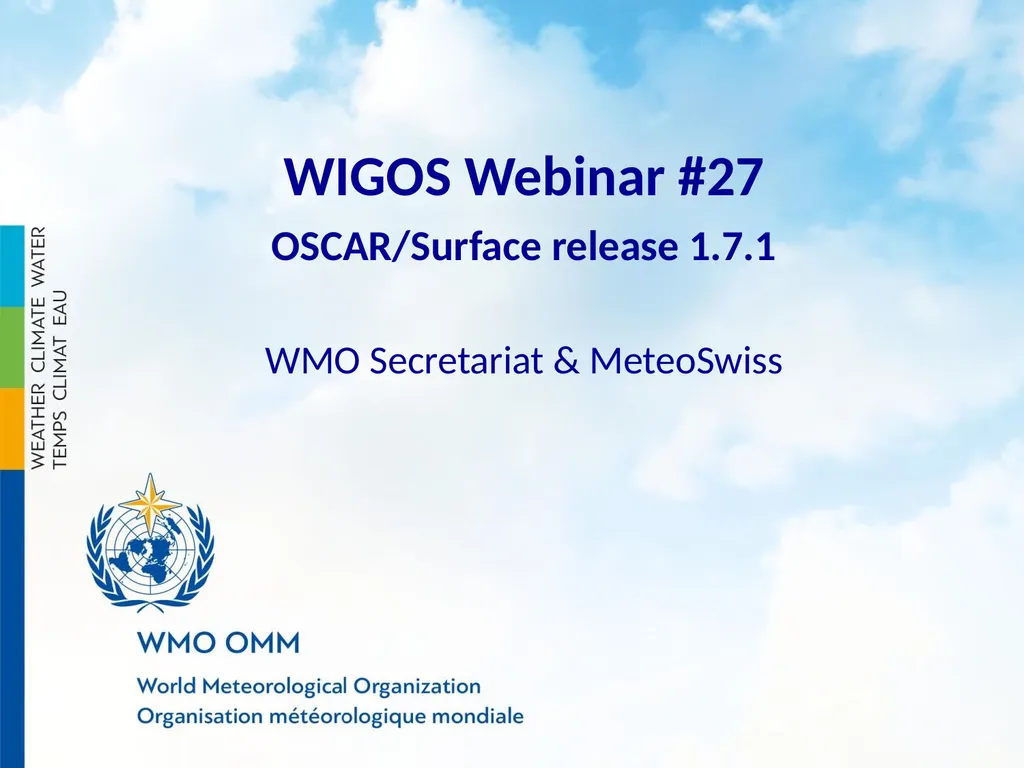 WIGOS Webinar #27

OSCAR/Surface release 1.7.1

WMO Secretariat & MeteoSwiss

WEATHER CLIMATE WATER
TEMPS CLIMAT EAU

WMO OMM

World Meteorological Organization
Organisation météorologique mondiale